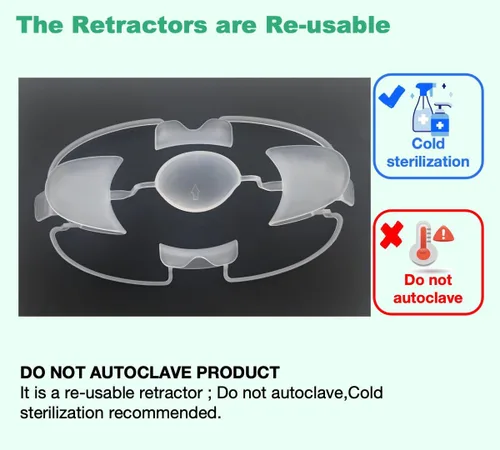 The Retractors are Re-usable

Cold sterilization

Do not autoclave

DO NOT AUTOCLAVE PRODUCT
It is a re-usable retractor ; Do not autoclave,Cold sterilization recommended.